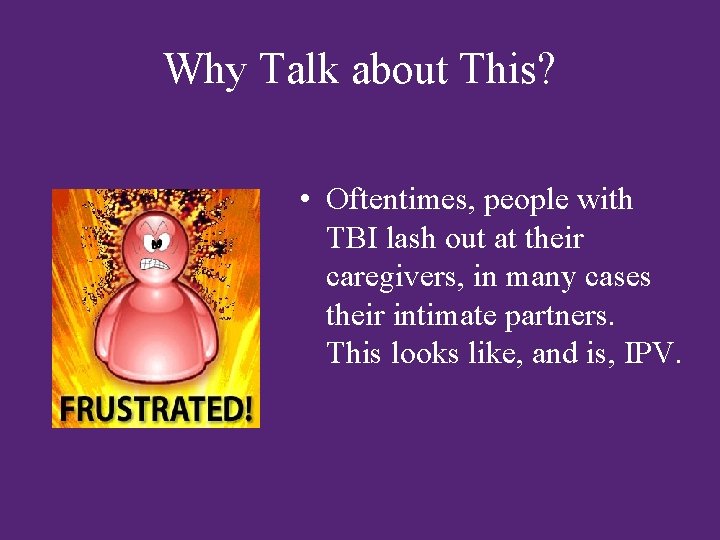 Why Talk about This?

FRUSTRATED!

• Oftentimes, people with TBI lash out at their caregivers, in many cases their intimate partners. This looks like, and is, IPV.